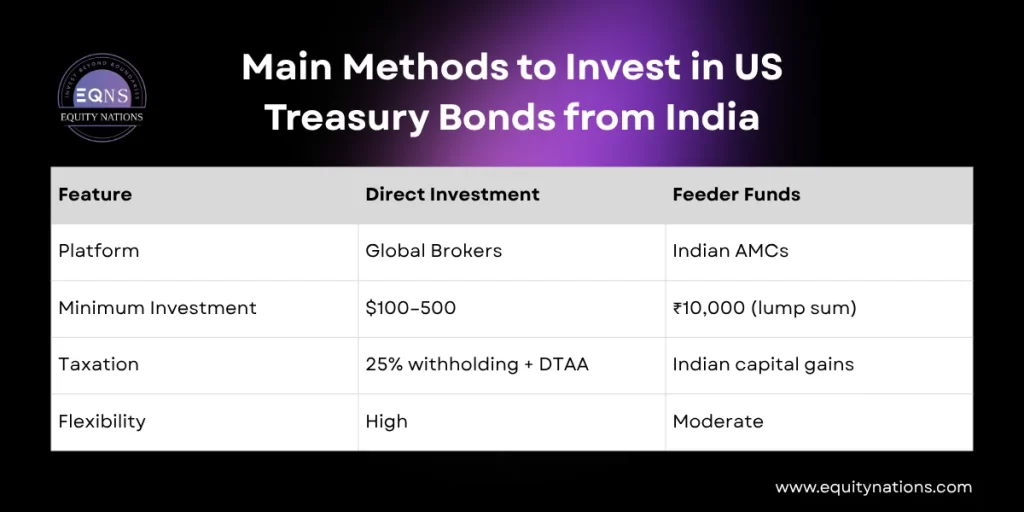 INVEST BEYOND BOUNDARIES
EQNS
EQUITY NATIONS

Main Methods to Invest in US Treasury Bonds from India

| Feature | Direct Investment | Feeder Funds |
|---|---|---|
| Platform | Global Brokers | Indian AMCs |
| Minimum Investment | \$100–500 | ₹10,000 (lump sum) |
| Taxation | 25% withholding + DTAA | Indian capital gains |
| Flexibility | High | Moderate |

www.equitynations.com